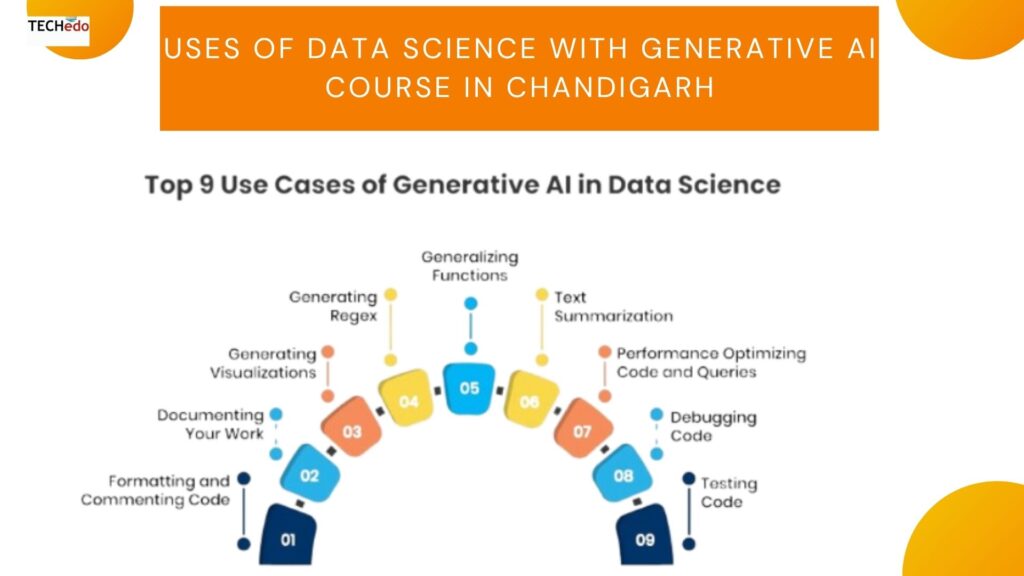 TECHedo

USES OF DATA SCIENCE WITH GENERATIVE AI COURSE IN CHANDIGARH

Top 9 Use Cases of Generative AI in Data Science

Formatting and Commenting Code
01

Documenting Your Work
02

Generating Visualizations
03

Generating Regex
04

Generalizing Functions
05

Text Summarization
06

Performance Optimizing Code and Queries
07

Debugging Code
08

Testing Code
09